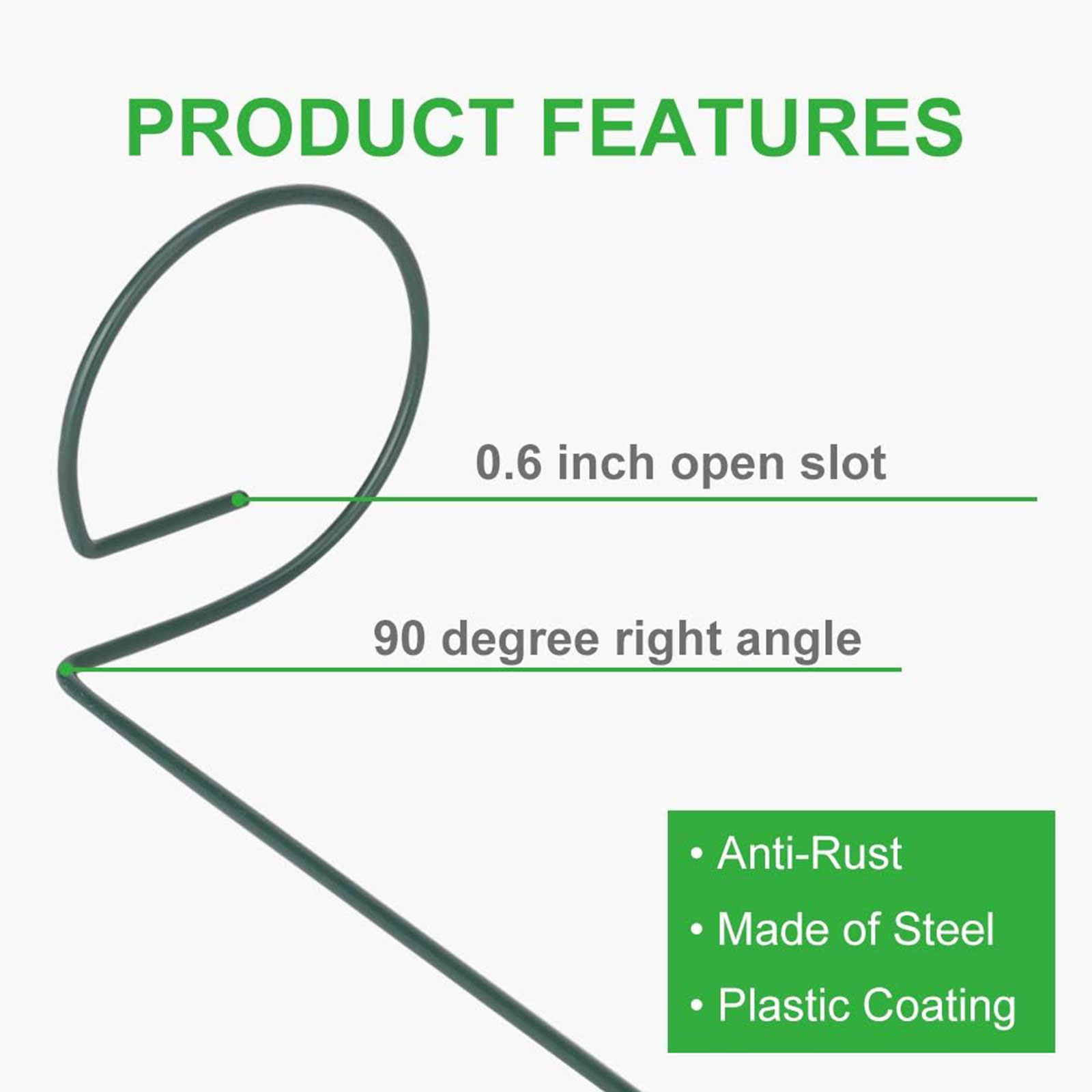 PRODUCT FEATURES

0.6 inch open slot

90 degree right angle

• Anti-Rust
• Made of Steel
• Plastic Coating